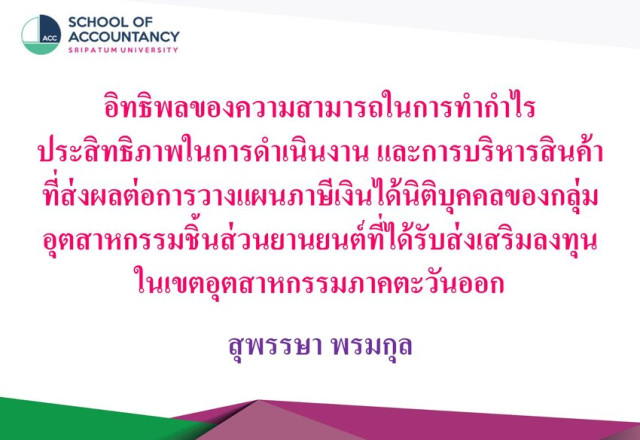 ACC
SCHOOL OF ACCOUNTANCY
SRIPATUM UNIVERSITY

อิทธิพลของความสามารถในการทำกำไร ประสิทธิภาพในการดำเนินงาน และการบริหารสินค้า ที่ส่งผลต่อการวางแผนภาษีเงินได้นิติบุคคลของกลุ่ม อุตสาหกรรมชิ้นส่วนยานยนต์ที่ได้รับส่งเสริมลงทุน ในเขตอุตสาหกรรมภาคตะวันออก

สุพรรษา พรมกุล